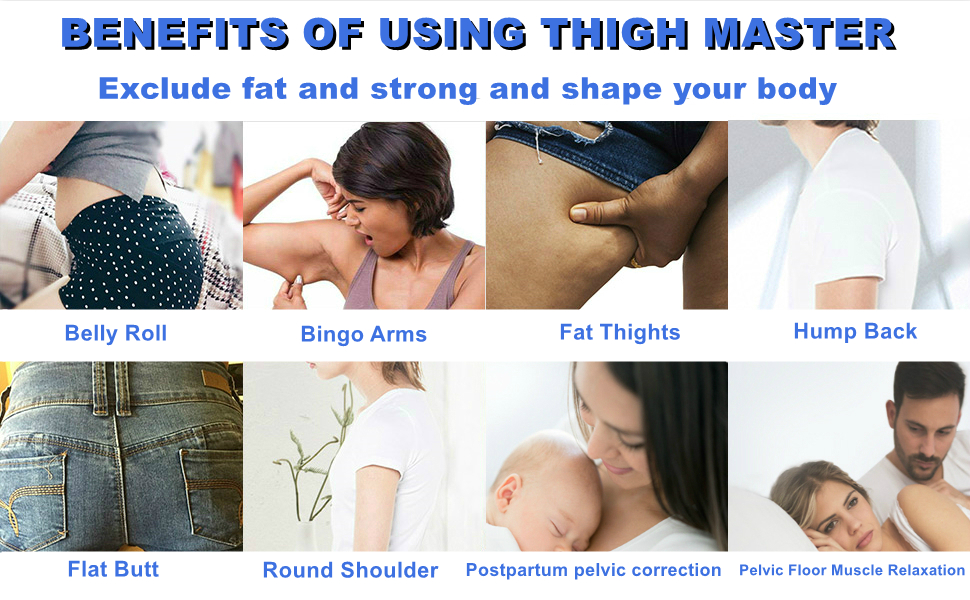 BENEFITS OF USING THIGH MASTER

Exclude fat and strong and shape your body

Belly Roll

Bingo Arms

Fat Thights

Hump Back

Flat Butt

Round Shoulder

Postpartum pelvic correction

Pelvic Floor Muscle Relaxation